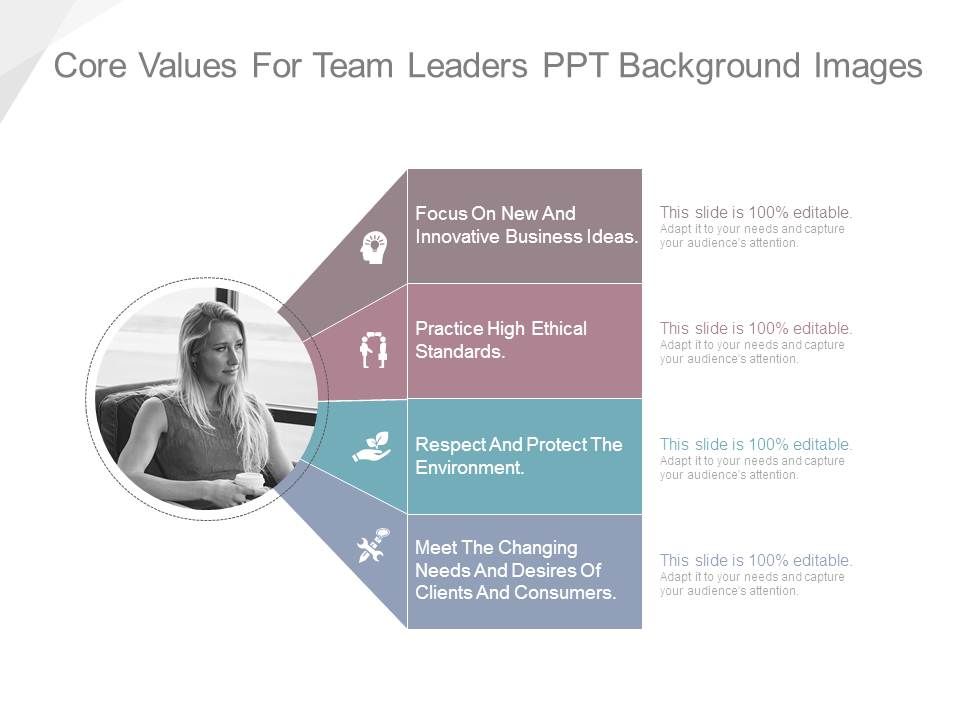 Core Values For Team Leaders PPT Background Images

Focus On New And Innovative Business Ideas.

This slide is 100% editable. Adapt it to your needs and capture your audience's attention.

Practice High Ethical Standards.

This slide is 100% editable. Adapt it to your needs and capture your audience's attention.

Respect And Protect The Environment.

This slide is 100% editable. Adapt it to your needs and capture your audience's attention.

Meet The Changing Needs And Desires Of Clients And Consumers.

This slide is 100% editable. Adapt it to your needs and capture your audience's attention.